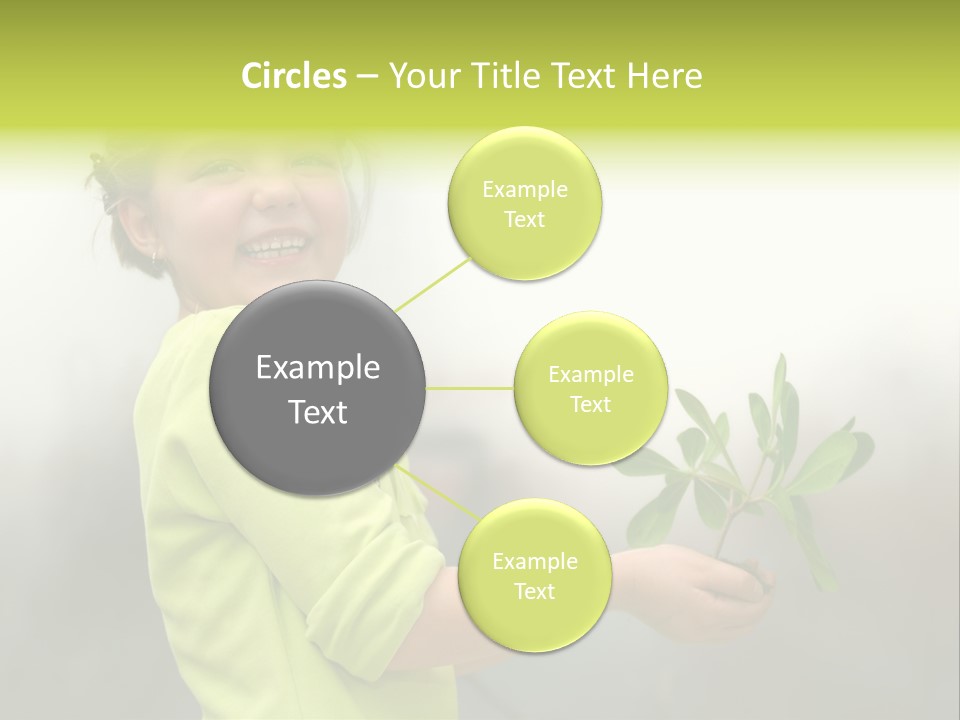 Circles – Your Title Text Here

Example Text

Example Text

Example Text

Example Text